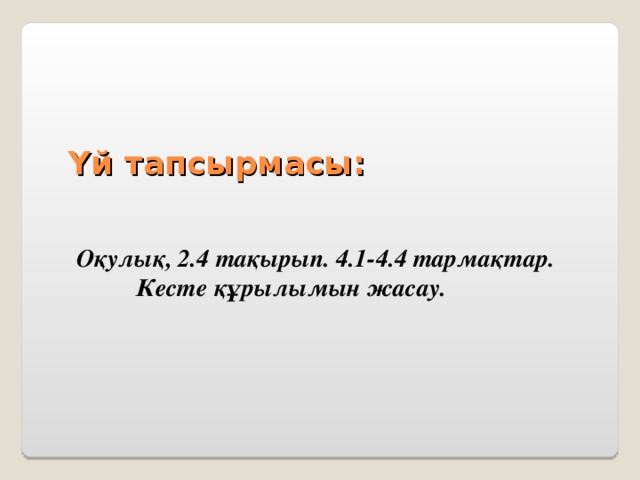 Үй тапсырмасы:

Оқулық, 2.4 тақырып. 4.1-4.4 тармақтар. Кесте құрылымын жасау.